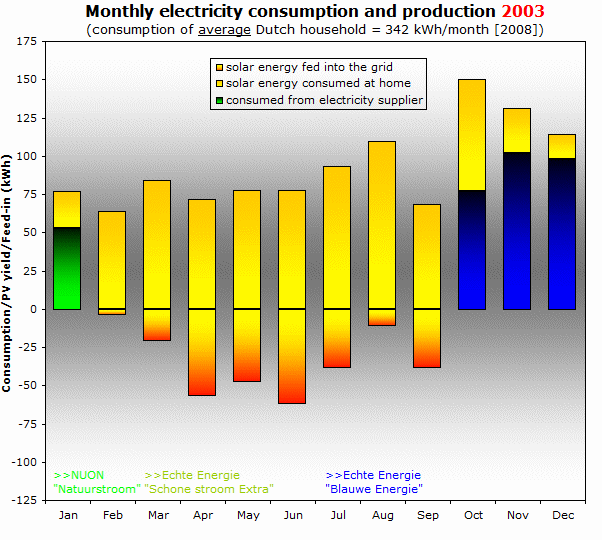 Monthly electricity consumption and production 2003
(consumption of average Dutch household = 342 kWh/month [2008])

solar energy fed into the grid
solar energy consumed at home
consumed from electricity supplier

Consumption/PV yield/Feed-in (kWh)

175
150
125
100
75
50
25
0
-25
-50
-75
-100
-125

>>NUON
"Natuurstroom"
>>Echte Energie
"Schone stroom Extra"
>>Echte Energie
"Blauwe Energie"

Jan Feb Mar Apr May Jun Jul Aug Sep Oct Nov Dec